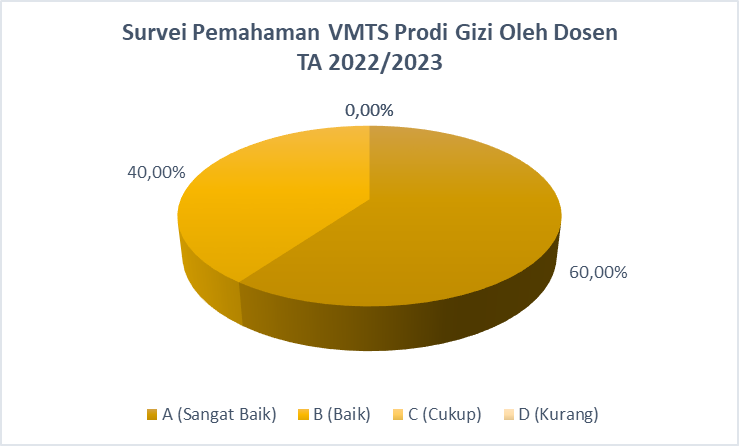 Survei Pemahaman VMTS Prodi Gizi Oleh Dosen
TA 2022/2023

0,00%

40,00%

60,00%

A (Sangat Baik) B (Baik) C (Cukup) D (Kurang)